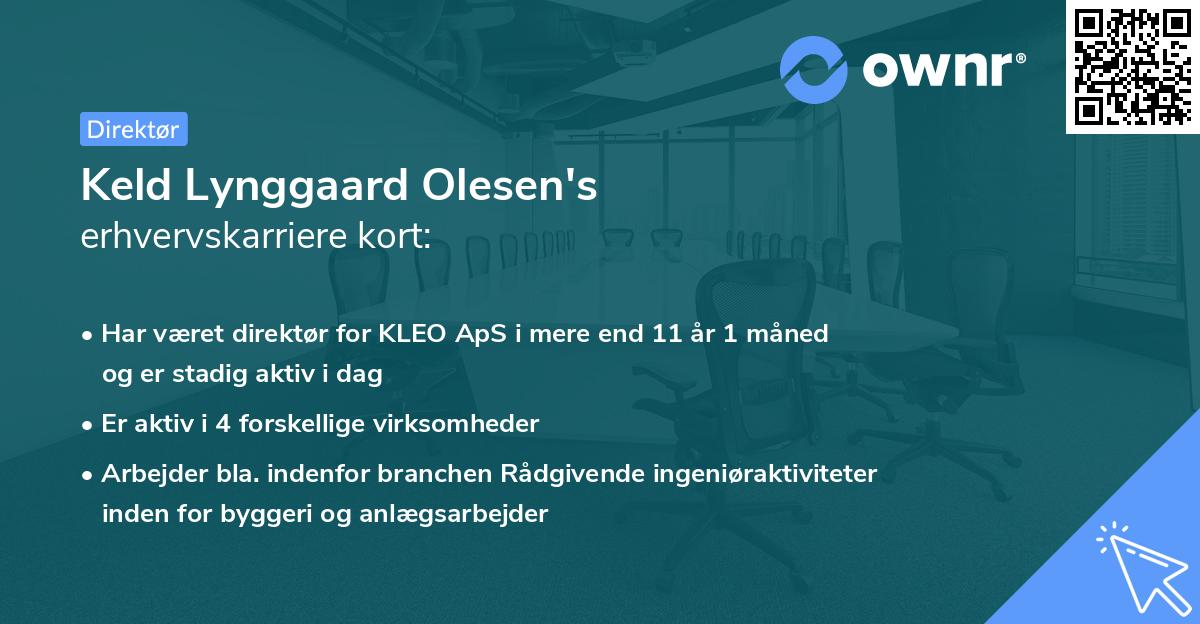 ownr®

Direktør

Keld Lynggaard Olesen's
erhvervskarriere kort:

• Har været direktør for KLEO ApS i mere end 11 år 1 måned og er stadig aktiv i dag

• Er aktiv i 4 forskellige virksomheder

• Arbejder bla. indenfor branchen Rådgivende ingeniøraktiviteter inden for byggeri og anlægsarbejder